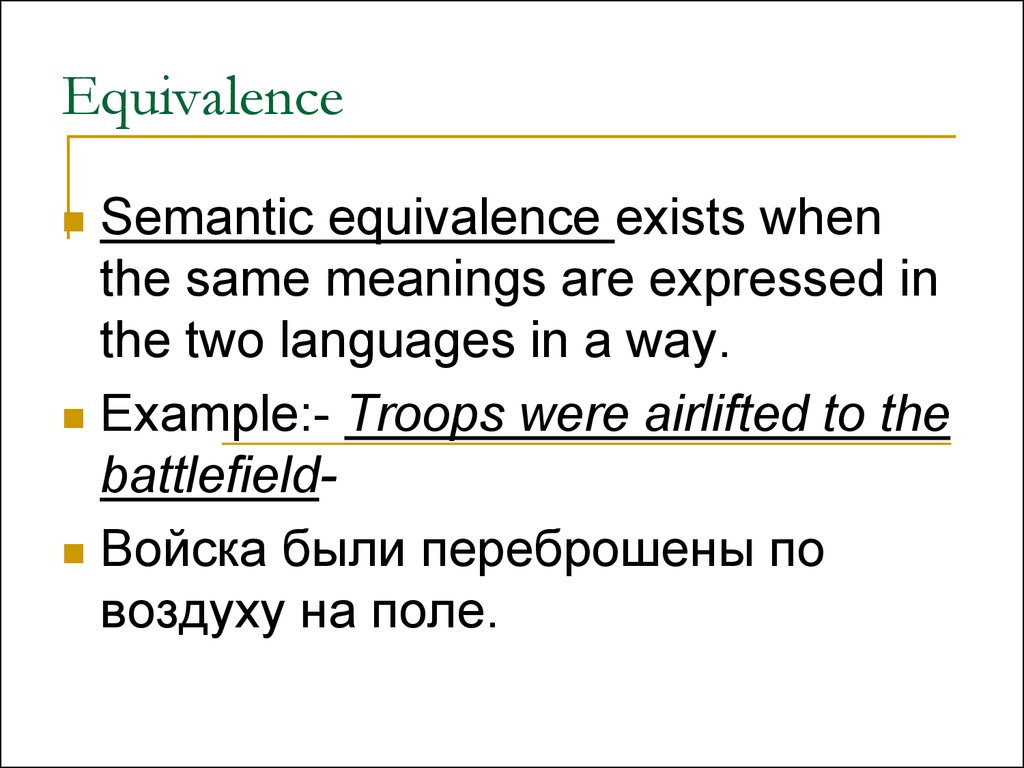 Equivalence

Semantic equivalence exists when the same meanings are expressed in the two languages in a way.

Example:- Troops were airlifted to the battlefield-

Войска были переброшены по воздуху на поле.